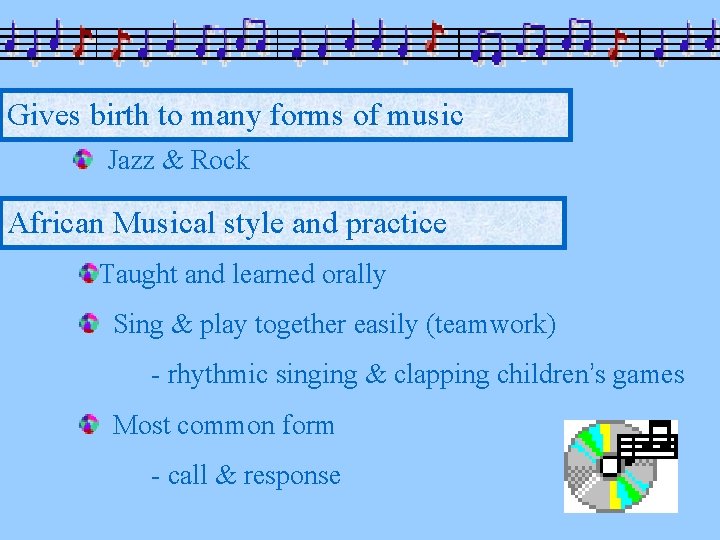 Gives birth to many forms of music

Jazz & Rock

African Musical style and practice

Taught and learned orally

Sing & play together easily (teamwork)

- rhythmic singing & clapping children's games

Most common form

- call & response